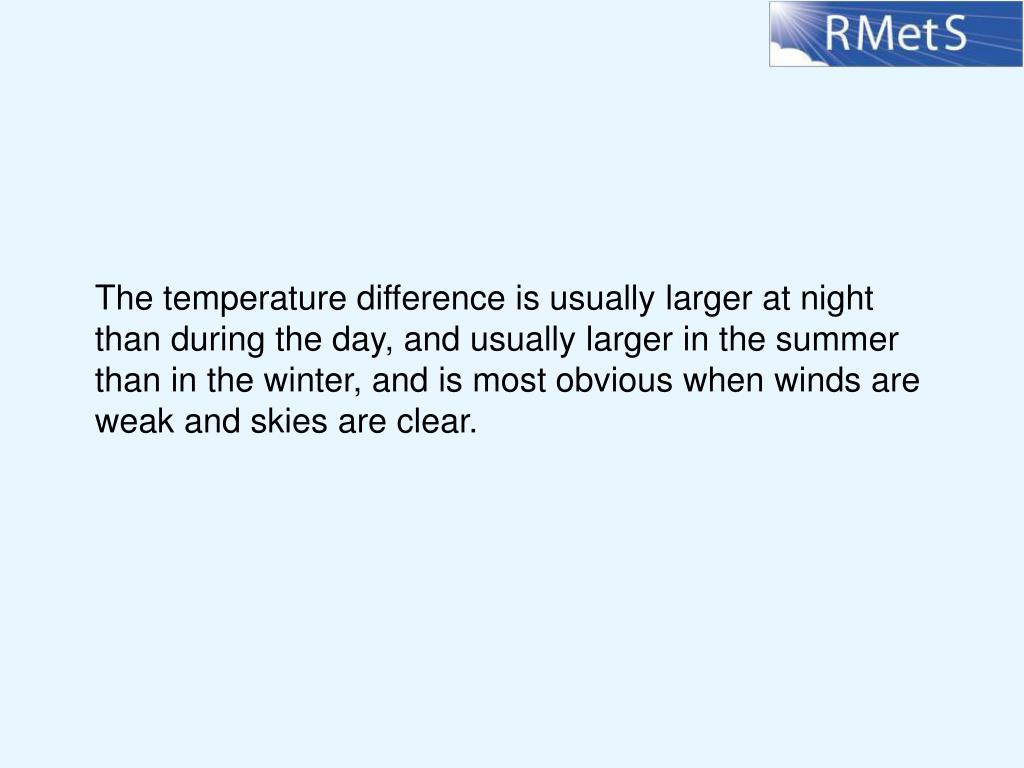 RMetS

The temperature difference is usually larger at night than during the day, and usually larger in the summer than in the winter, and is most obvious when winds are weak and skies are clear.